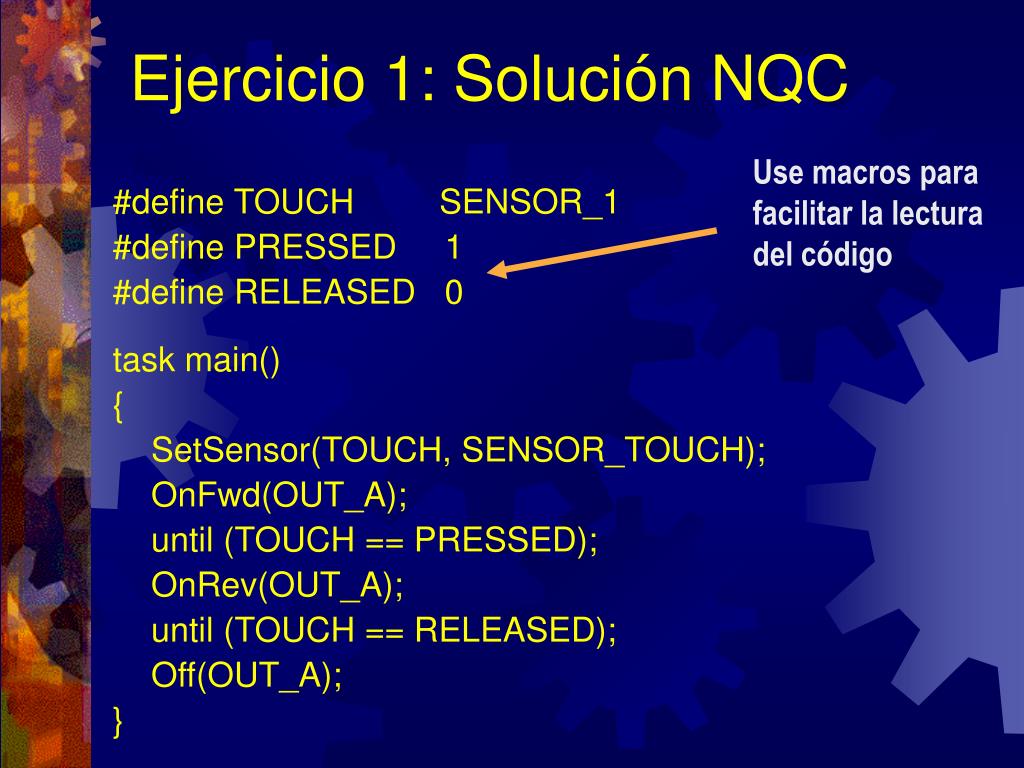 Ejercicio 1: Solución NQC

Use macros para facilitar la lectura del código

#define TOUCH SENSOR_1
#define PRESSED 1
#define RELEASED 0

task main()
{
SetSensor(TOUCH, SENSOR_TOUCH);
OnFwd(OUT_A);
until (TOUCH == PRESSED);
OnRev(OUT_A);
until (TOUCH == RELEASED);
Off(OUT_A);
}